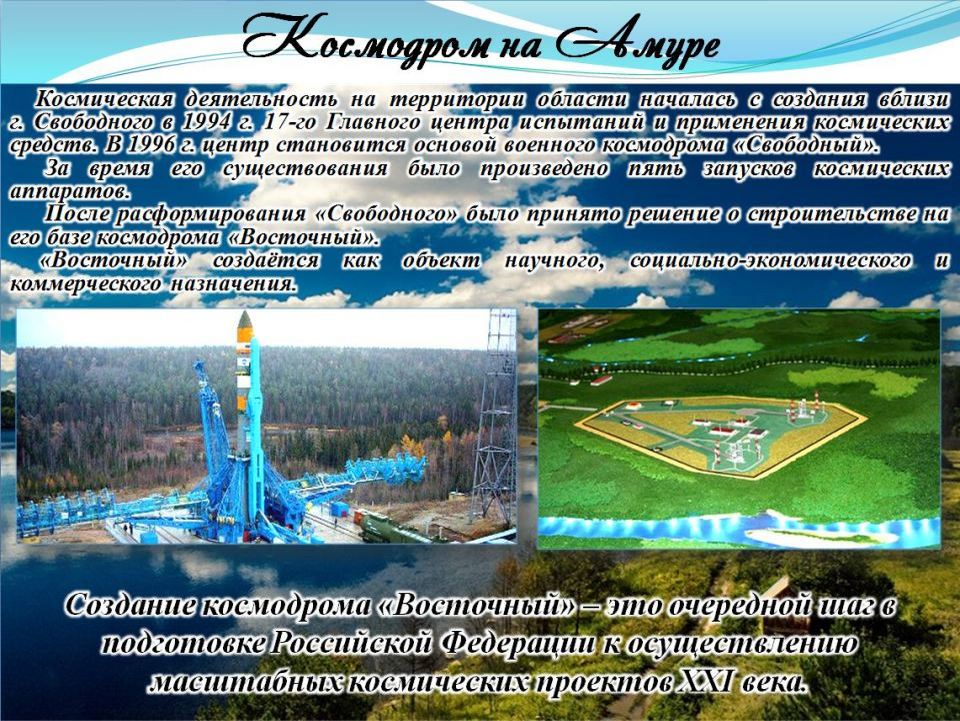 Космодром на Амуре

Космическая деятельность на территории области началась с создания вблизи г. Свободного в 1994 г. 17-го Главного центра испытаний и применения космических средств. В 1996 г. центр становится основой военного космодрома «Свободный».

За время его существования было произведено пять запусков космических аппаратов.

После расформирования «Свободного» было принято решение о строительстве на его базе космодрома «Восточный».

«Восточный» создаётся как объект научного, социально-экономического и коммерческого назначения.

Создание космодрома «Восточный» – это очередной шаг в подготовке Российской Федерации к осуществлению масштабных космических проектов XXI века.